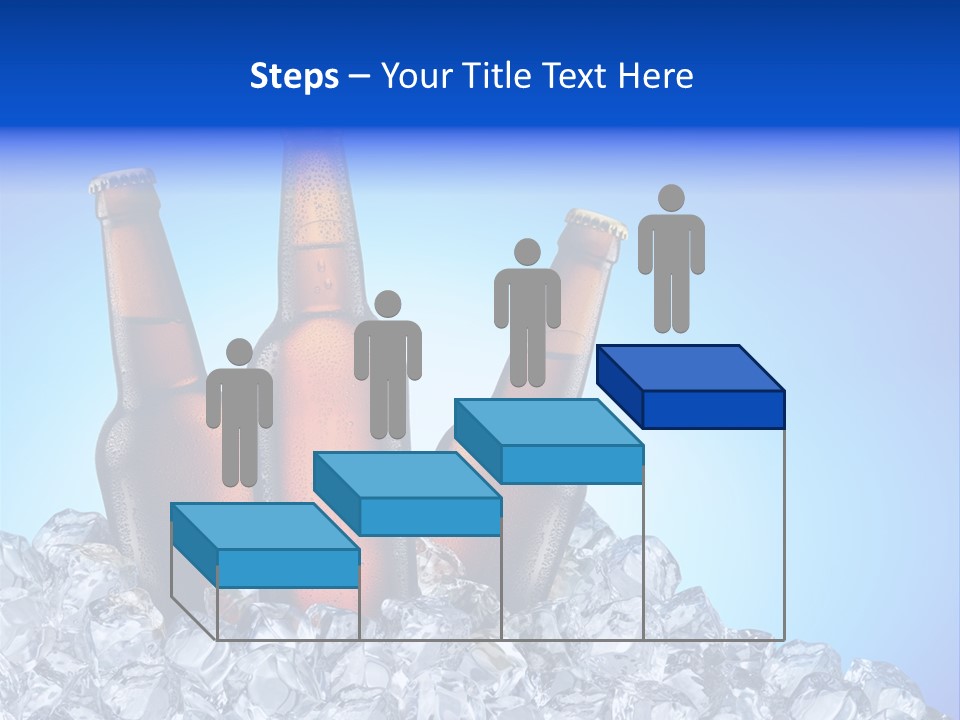 Steps – Your Title Text Here